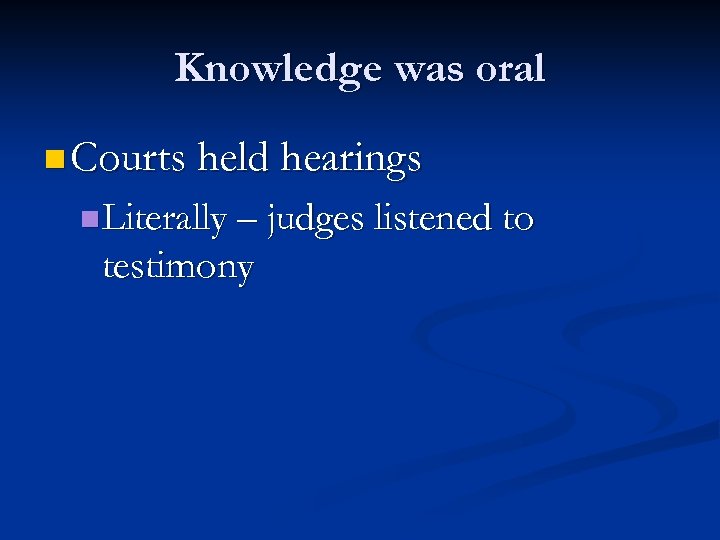 Knowledge was oral

Courts held hearings

Literally – judges listened to testimony